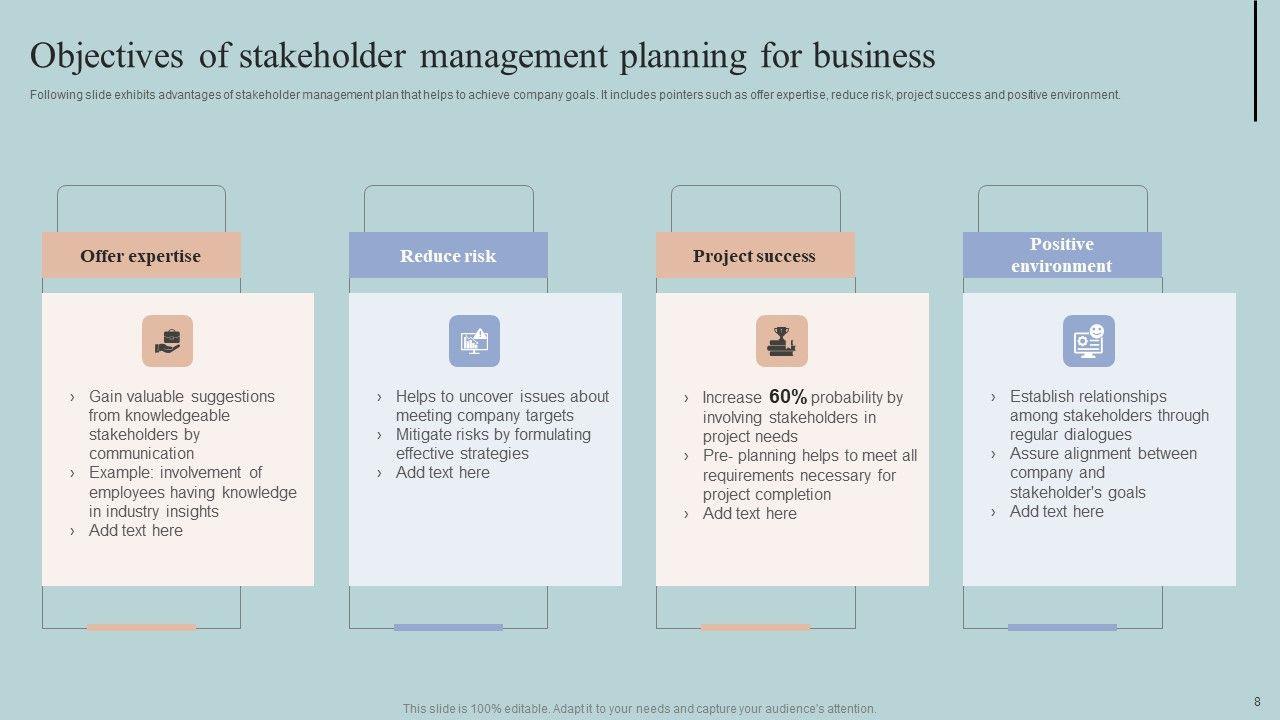 Objectives of stakeholder management planning for business

Following slide exhibits advantages of stakeholder management plan that helps to achieve company goals. It includes pointers such as offer expertise, reduce risk, project success and positive environment.

Offer expertise

› Gain valuable suggestions from knowledgeable stakeholders by communication
› Example: involvement of employees having knowledge in industry insights
› Add text here

Reduce risk

› Helps to uncover issues about meeting company targets
› Mitigate risks by formulating effective strategies
› Add text here

Project success

› Increase 60% probability by involving stakeholders in project needs
› Pre- planning helps to meet all requirements necessary for project completion
› Add text here

Positive environment

› Establish relationships among stakeholders through regular dialogues
› Assure alignment between company and stakeholder's goals
› Add text here

This slide is 100% editable. Adapt it to your needs and capture your audience's attention.

8